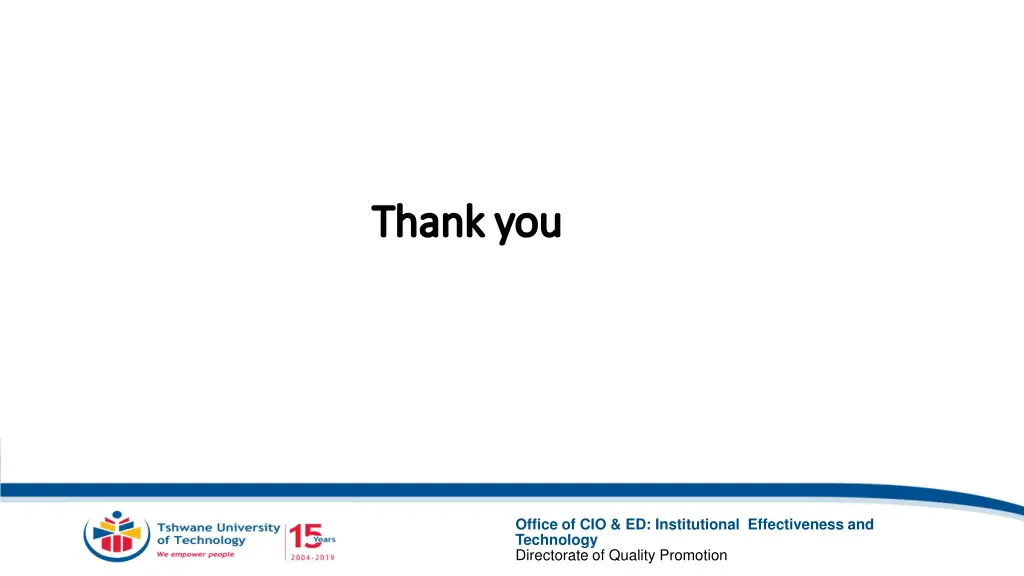 Thank you

Tshwane University of Technology
We empower people

15 Years
2004-2019

Office of CIO & ED: Institutional Effectiveness and Technology
Directorate of Quality Promotion